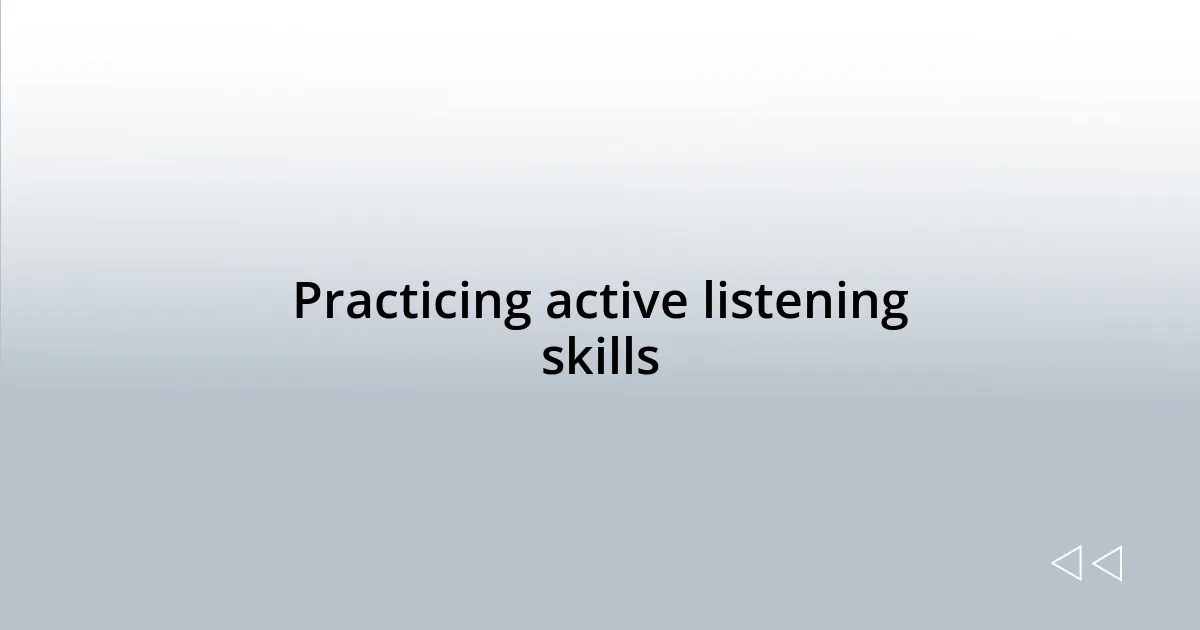 Practicing active listening skills